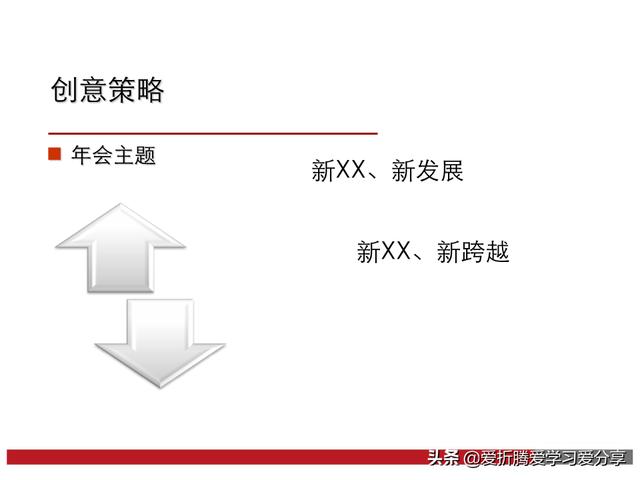 创意策略

年会主题

新XX、新发展

新XX、新跨越

头条 @爱折腾爱学习爱分享